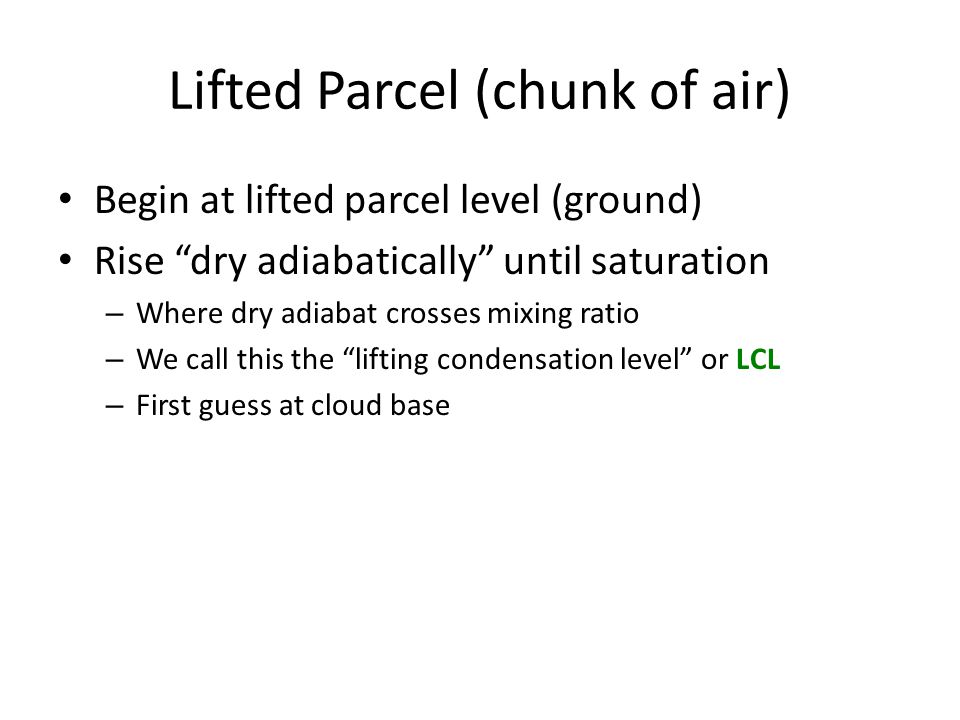 Lifted Parcel (chunk of air)

• Begin at lifted parcel level (ground)
• Rise “dry adiabatically” until saturation
– Where dry adiabat crosses mixing ratio
– We call this the “lifting condensation level” or LCL
– First guess at cloud base